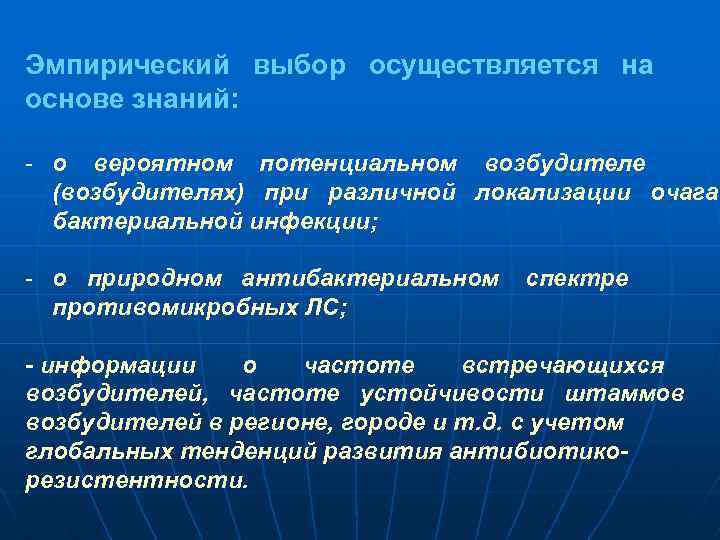 Эмпирический выбор осуществляется на основе знаний:

- о вероятном потенциальном возбудителе (возбудителях) при различной локализации очага бактериальной инфекции;

- о природном антибактериальном спектре противомикробных ЛС;

- информации о частоте встречающихся возбудителей, частоте устойчивости штаммов возбудителей в регионе, городе и т.д. с учетом глобальных тенденций развития антибиотикорезистентности.